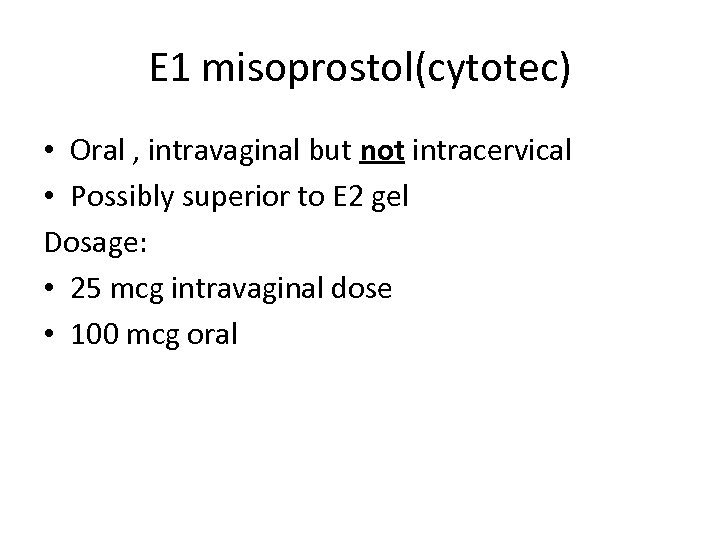 E1 misoprostol(cytotec)

• Oral , intravaginal but not intracervical
• Possibly superior to E2 gel

Dosage:
• 25 mcg intravaginal dose
• 100 mcg oral